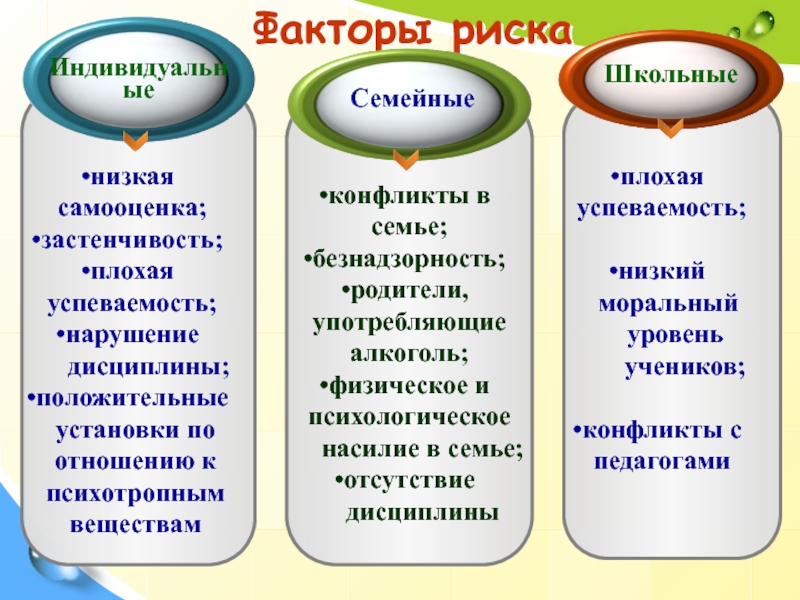 Факторы риска

Индивидуальные

•низкая самооценка;
•застенчивость;
•плохая успеваемость;
•нарушение дисциплины;
•положительные установки по отношению к психотропным веществам

Семейные

•конфликты в семье;
•безнадзорность;
•родители, употребляющие алкоголь;
•физическое и психологическое насилие в семье;
•отсутствие дисциплины

Школьные

•плохая успеваемость;

•низкий моральный уровень учеников;

•конфликты с педагогами